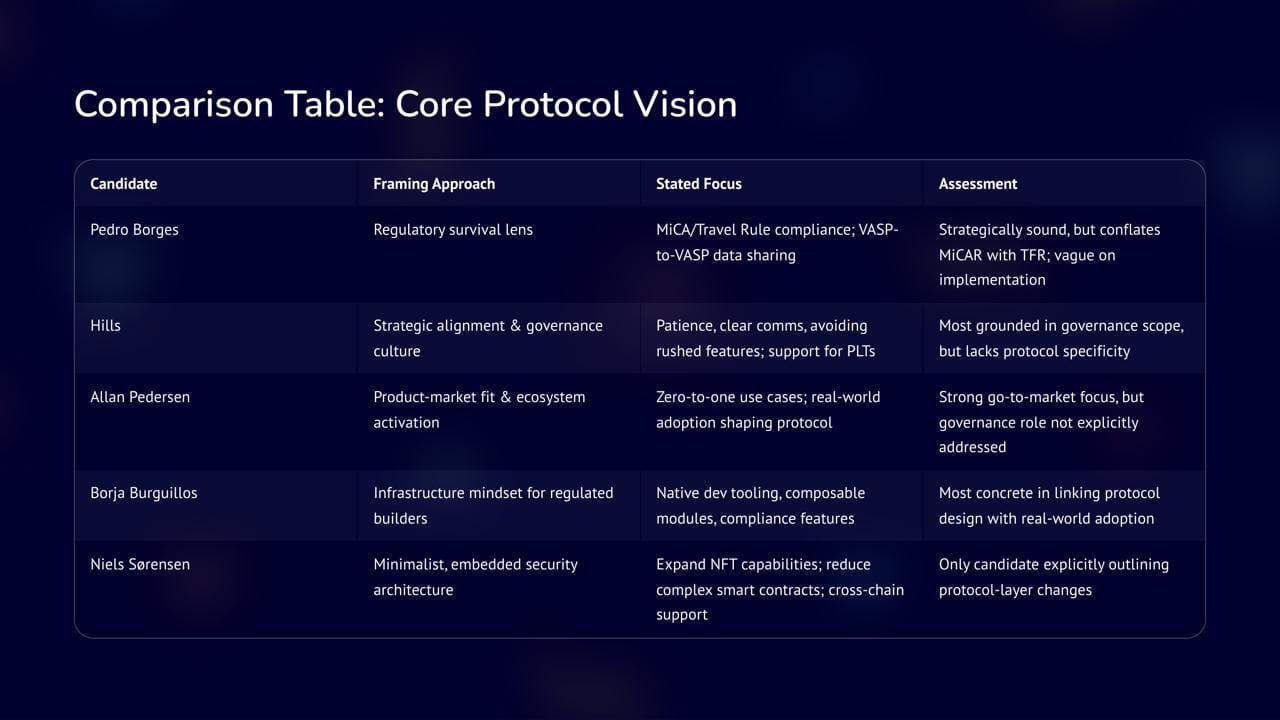 Comparison Table: Core Protocol Vision

| Candidate | Framing Approach | Stated Focus | Assessment |
|---|---|---|---|
| Pedro Borges | Regulatory survival lens | MiCA/Travel Rule compliance; VASP-to-VASP data sharing | Strategically sound, but conflates MiCAR with TFR; vague on implementation |
| Hills | Strategic alignment & governance culture | Patience, clear comms, avoiding rushed features; support for PLTs | Most grounded in governance scope, but lacks protocol specificity |
| Allan Pedersen | Product-market fit & ecosystem activation | Zero-to-one use cases; real-world adoption shaping protocol | Strong go-to-market focus, but governance role not explicitly addressed |
| Borja Burguillos | Infrastructure mindset for regulated builders | Native dev tooling, composable modules, compliance features | Most concrete in linking protocol design with real-world adoption |
| Niels Sørensen | Minimalist, embedded security architecture | Expand NFT capabilities; reduce complex smart contracts; cross-chain support | Only candidate explicitly outlining protocol-layer changes |